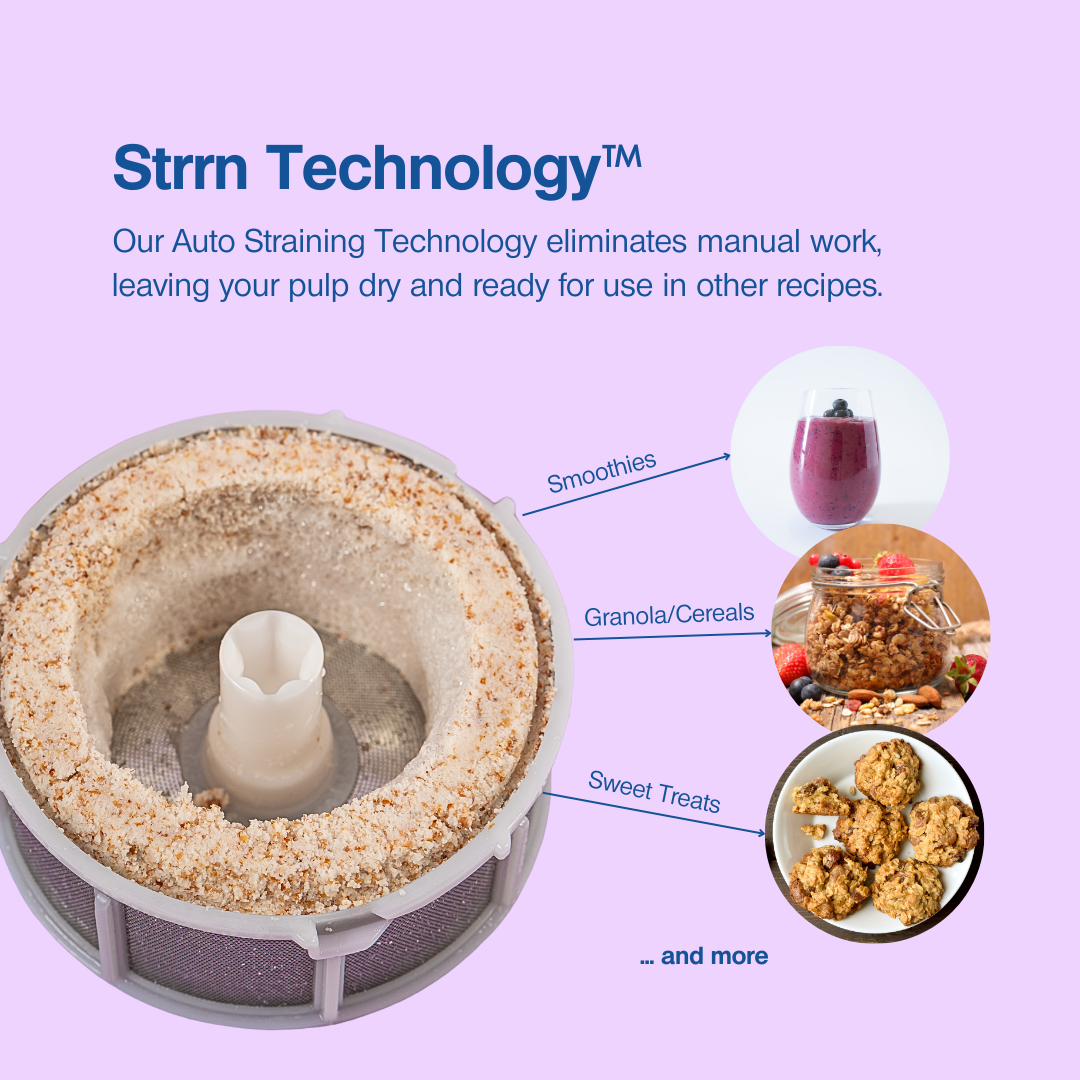 Strrn Technology™

Our Auto Straining Technology eliminates manual work, leaving your pulp dry and ready for use in other recipes.

Smoothies

Granola/Cereals

Sweet Treats

... and more